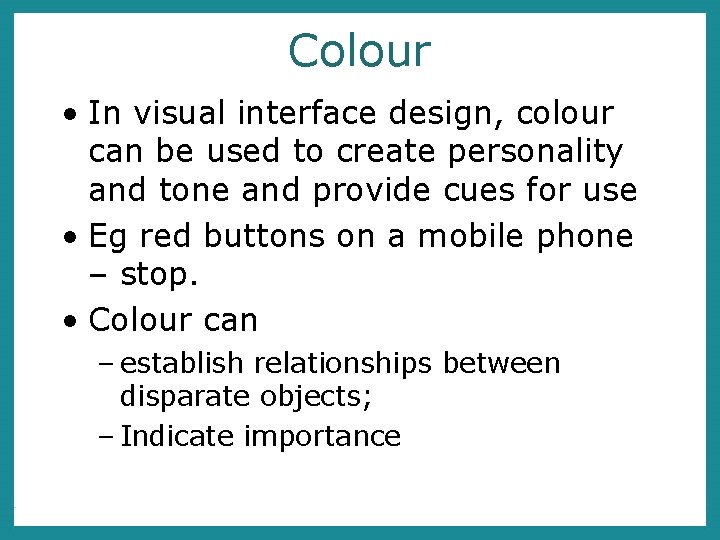 Colour

• In visual interface design, colour can be used to create personality and tone and provide cues for use

• Eg red buttons on a mobile phone – stop.

• Colour can

– establish relationships between disparate objects;

– Indicate importance